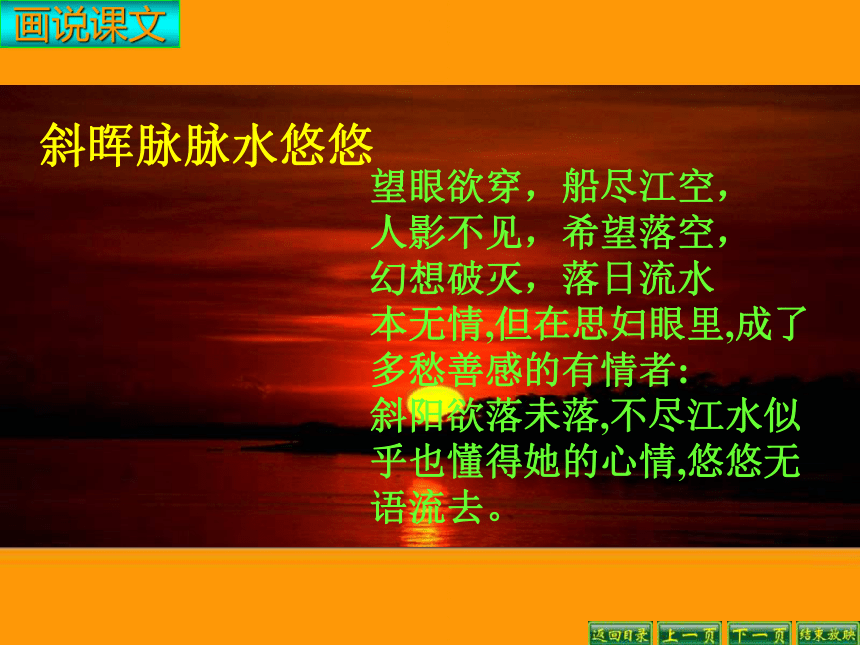 画说课文

斜晖脉脉水悠悠

望眼欲穿，船尽江空，人影不见，希望落空，幻想破灭，落日流水本无情,但在思妇眼里,成了多愁善感的有情者:斜阳欲落未落,不尽江水似乎也懂得她的心情,悠悠无语流去。

返回目录 上一页 下一页 结束放映